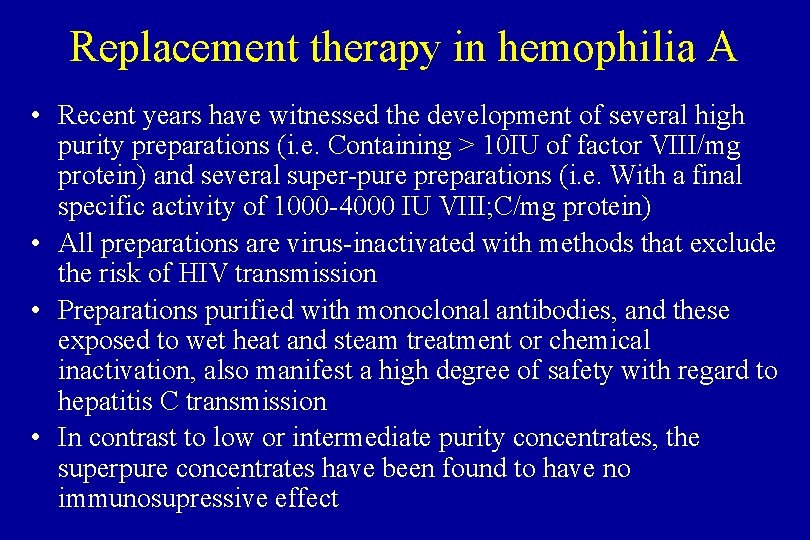 Replacement therapy in hemophilia A

• Recent years have witnessed the development of several high purity preparations (i.e. Containing > 10IU of factor VIII/mg protein) and several super-pure preparations (i.e. With a final specific activity of 1000-4000 IU VIII;C/mg protein)

• All preparations are virus-inactivated with methods that exclude the risk of HIV transmission

• Preparations purified with monoclonal antibodies, and these exposed to wet heat and steam treatment or chemical inactivation, also manifest a high degree of safety with regard to hepatitis C transmission

• In contrast to low or intermediate purity concentrates, the superpure concentrates have been found to have no immunosupressive effect